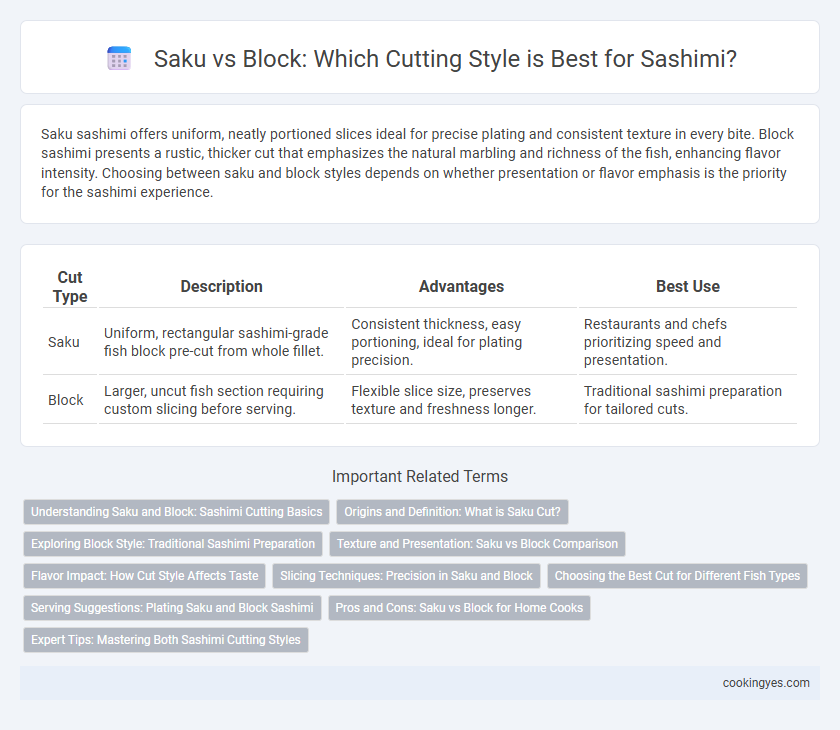 Saku vs Block: Which Cutting Style is Best for Sashimi?

Saku sashimi offers uniform, neatly portioned slices ideal for precise plating and consistent texture in every bite. Block sashimi presents a rustic, thicker cut that emphasizes the natural marbling and richness of the fish, enhancing flavor intensity. Choosing between saku and block styles depends on whether presentation or flavor emphasis is the priority for the sashimi experience.

| Cut Type | Description | Advantages | Best Use |
|---|---|---|---|
| Saku | Uniform, rectangular sashimi-grade fish block pre-cut from whole fillet. | Consistent thickness, easy portioning, ideal for plating precision. | Restaurants and chefs prioritizing speed and presentation. |
| Block | Larger, uncut fish section requiring custom slicing before serving. | Flexible slice size, preserves texture and freshness longer. | Traditional sashimi preparation for tailored cuts. |

Important Related Terms

Understanding Saku and Block: Sashimi Cutting Basics
Origins and Definition: What is Saku Cut?
Exploring Block Style: Traditional Sashimi Preparation
Texture and Presentation: Saku vs Block Comparison
Flavor Impact: How Cut Style Affects Taste
Slicing Techniques: Precision in Saku and Block
Choosing the Best Cut for Different Fish Types
Serving Suggestions: Plating Saku and Block Sashimi
Pros and Cons: Saku vs Block for Home Cooks
Expert Tips: Mastering Both Sashimi Cutting Styles

cookingyes.com